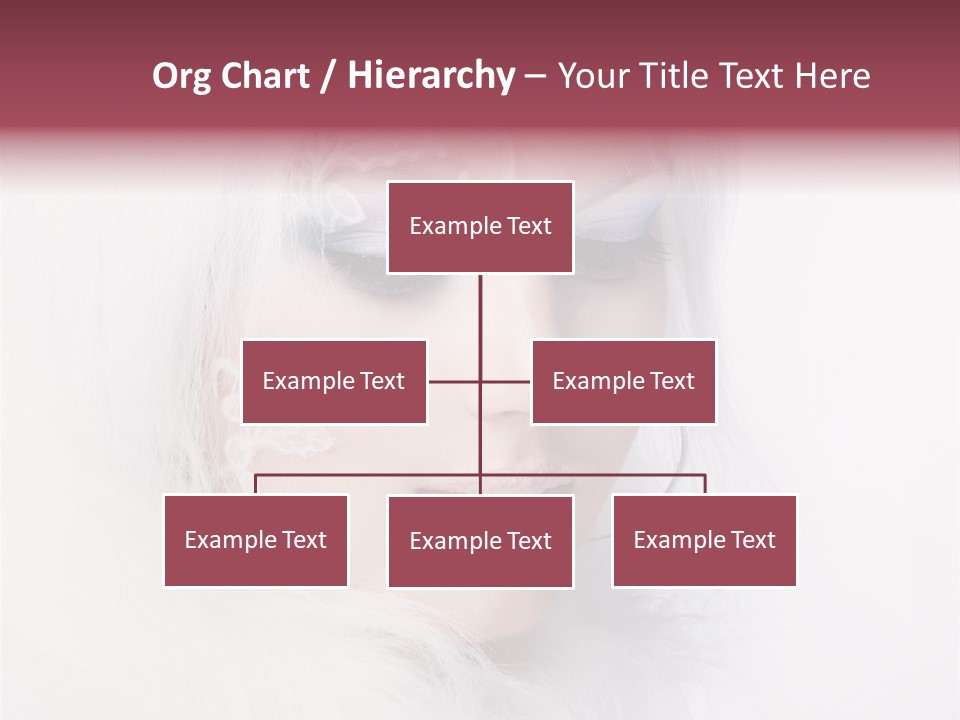 Org Chart / Hierarchy – Your Title Text Here

Example Text

Example Text

Example Text

Example Text

Example Text

Example Text